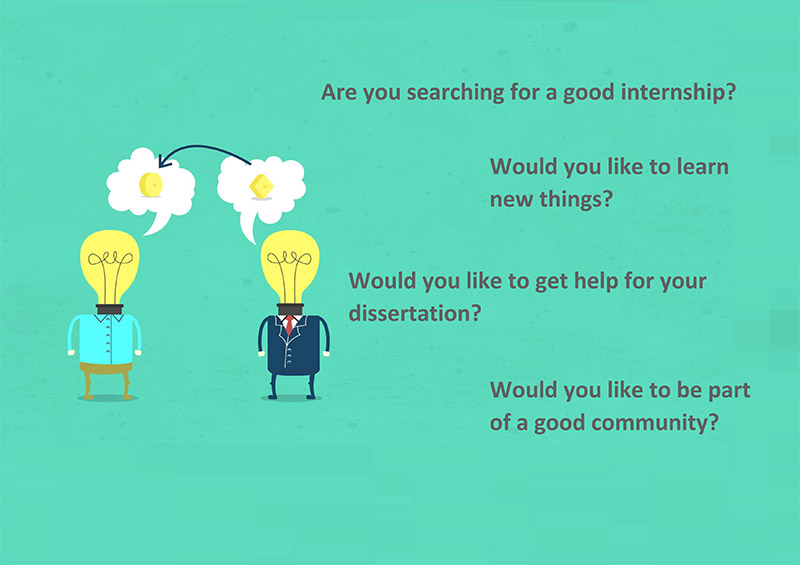 Are you searching for a good internship?

Would you like to learn new things?

Would you like to get help for your dissertation?

Would you like to be part of a good community?